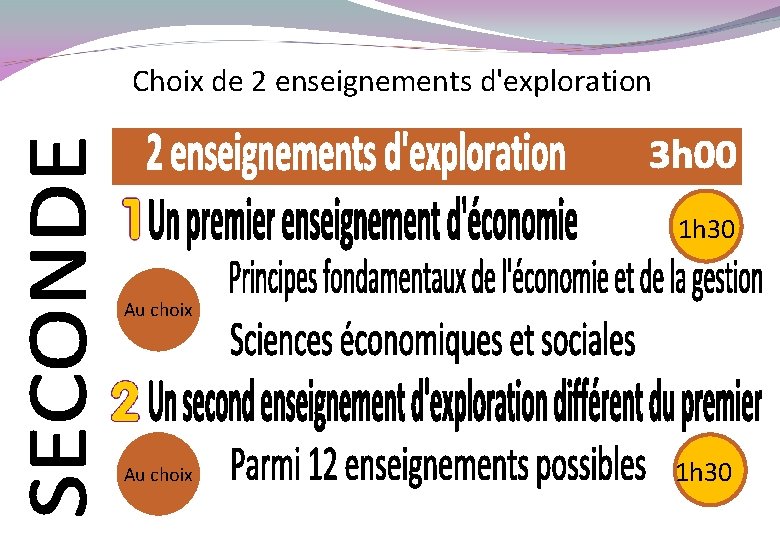 Choix de 2 enseignements d'exploration

SECONDE

2 enseignements d'exploration 3h00

1 Un premier enseignement d'économie 1h30

Au choix

Principes fondamentaux de l'économie et de la gestion

Sciences économiques et sociales

2 Un second enseignement d'exploration différent du premier

Au choix

Parmi 12 enseignements possibles 1h30